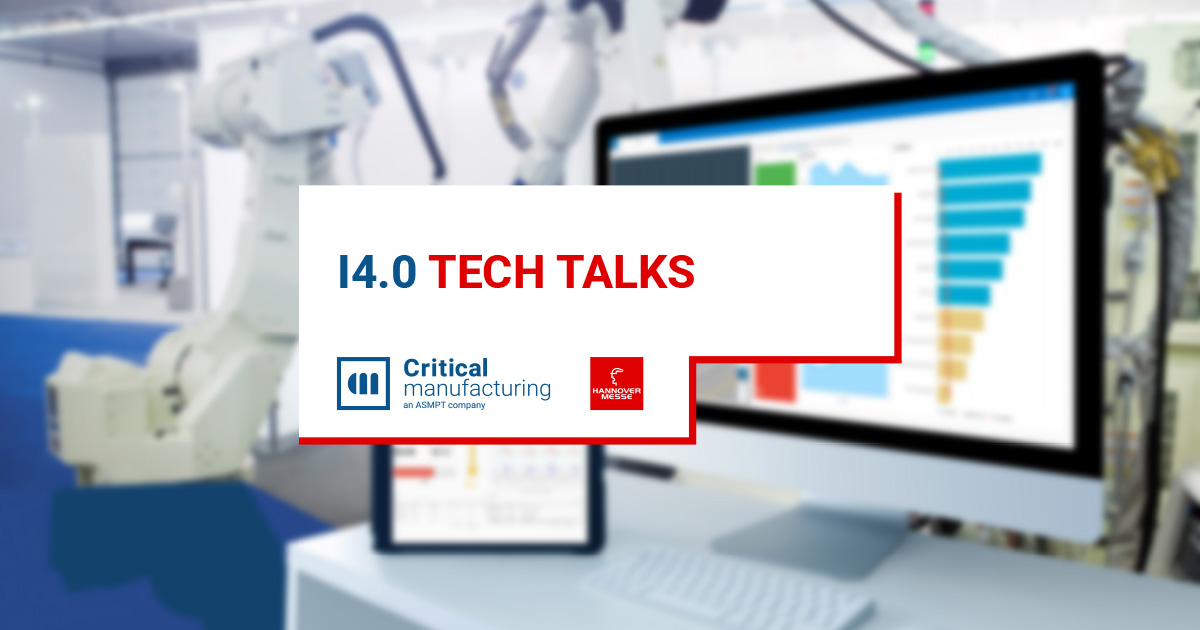 I4.0 TECH TALKS

Critical manufacturing
an ASMPT company

HANNOVER MESSE